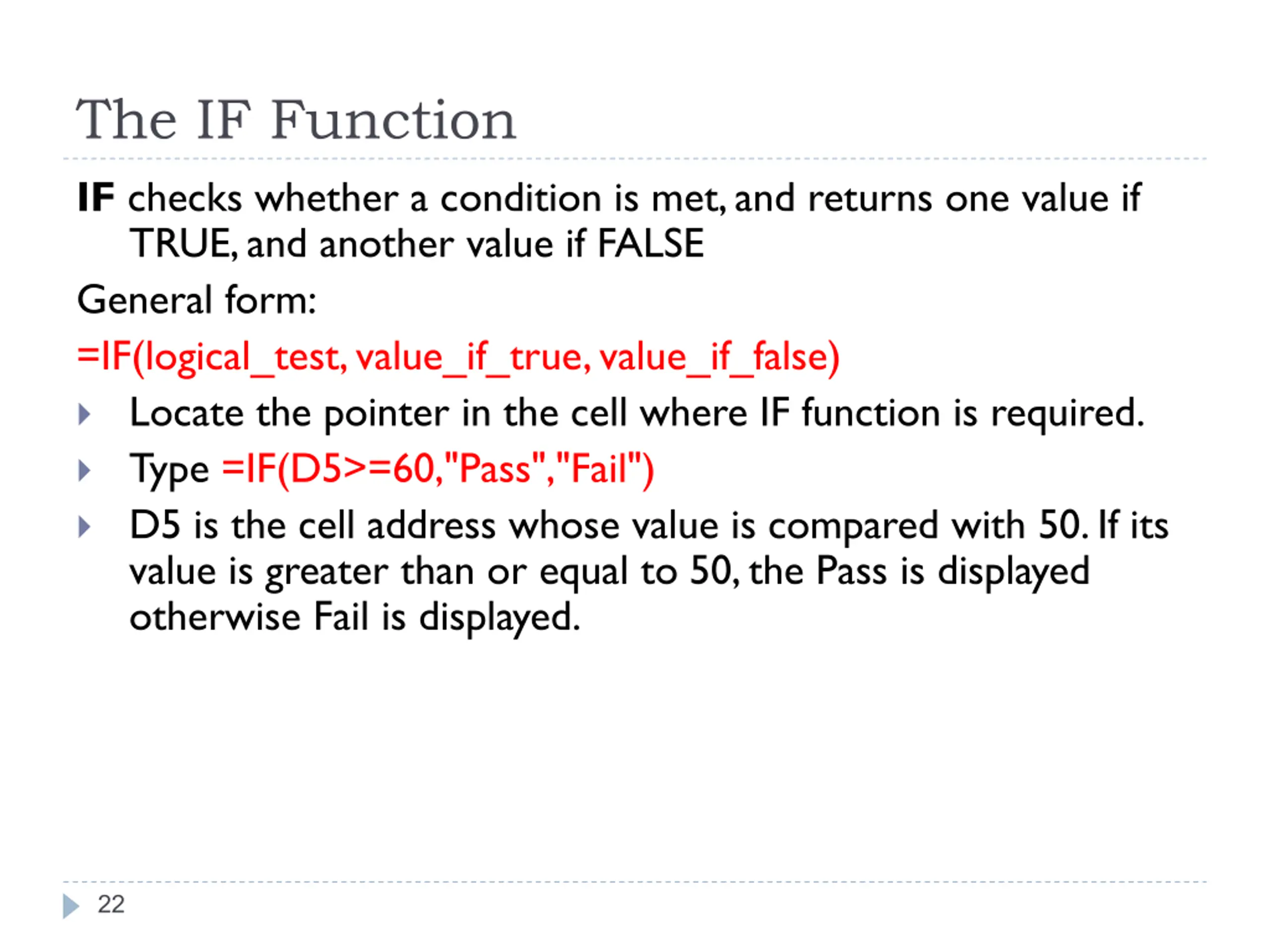 The IF Function

IF checks whether a condition is met, and returns one value if TRUE, and another value if FALSE

General form:

=IF(logical_test, value_if_true, value_if_false)

Locate the pointer in the cell where IF function is required.

Type =IF(D5>=60,"Pass","Fail")

D5 is the cell address whose value is compared with 50. If its value is greater than or equal to 50, the Pass is displayed otherwise Fail is displayed.

22